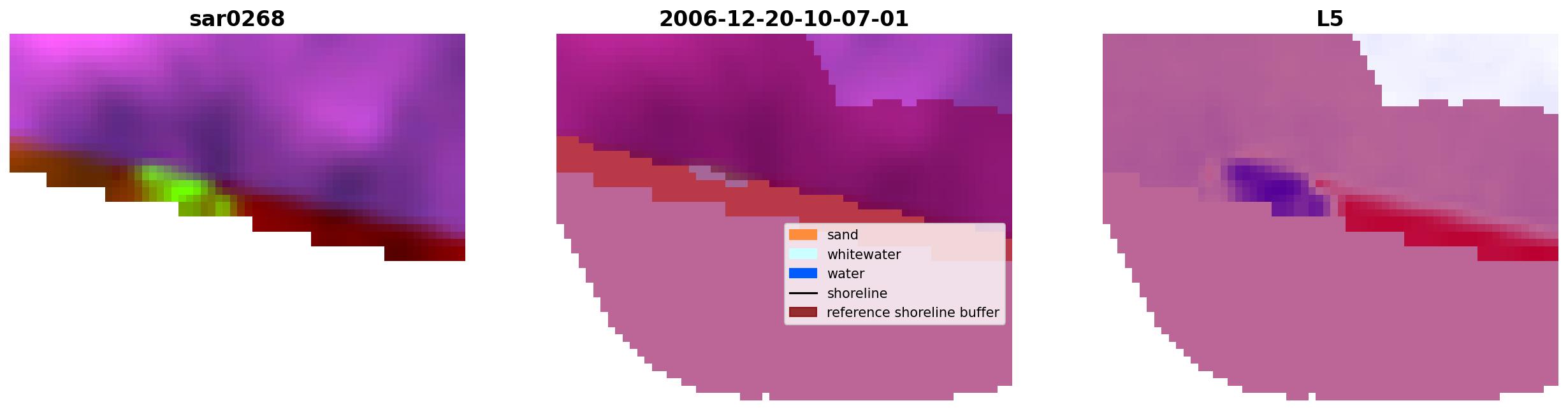 sar0268

2006-12-20-10-07-01

L5

sand
whitewater
water
shoreline
reference shoreline buffer